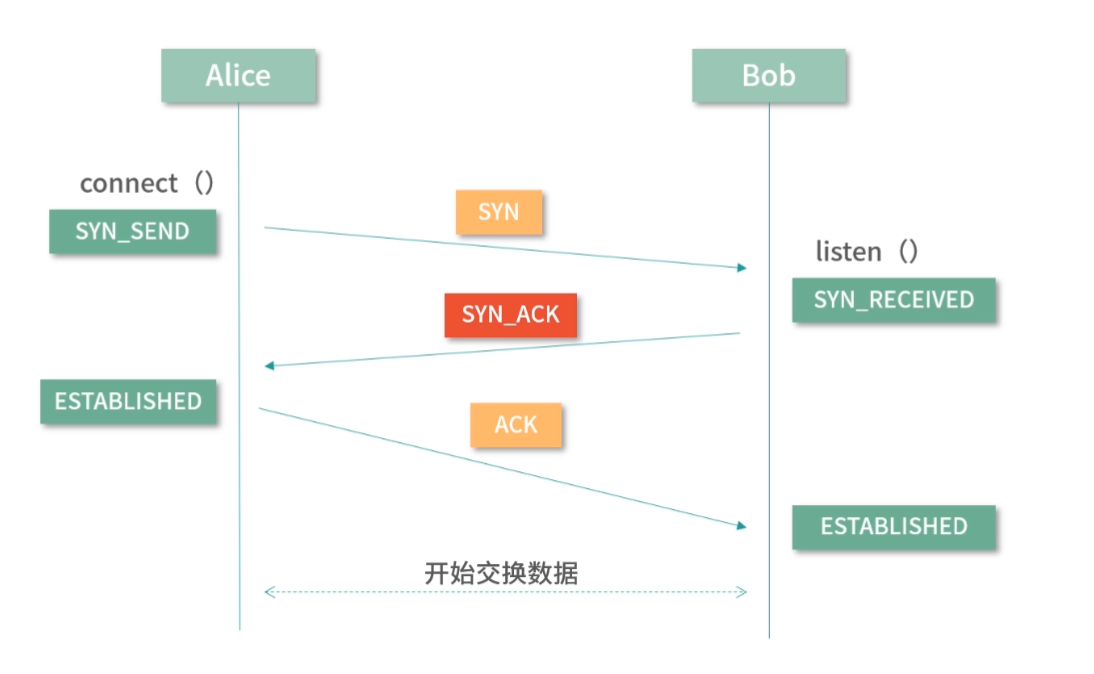 Alice

Bob

connect（）

SYN_SEND

SYN

listen（）

SYN_RECEIVED

SYN_ACK

ESTABLISHED

ACK

ESTABLISHED

开始交换数据